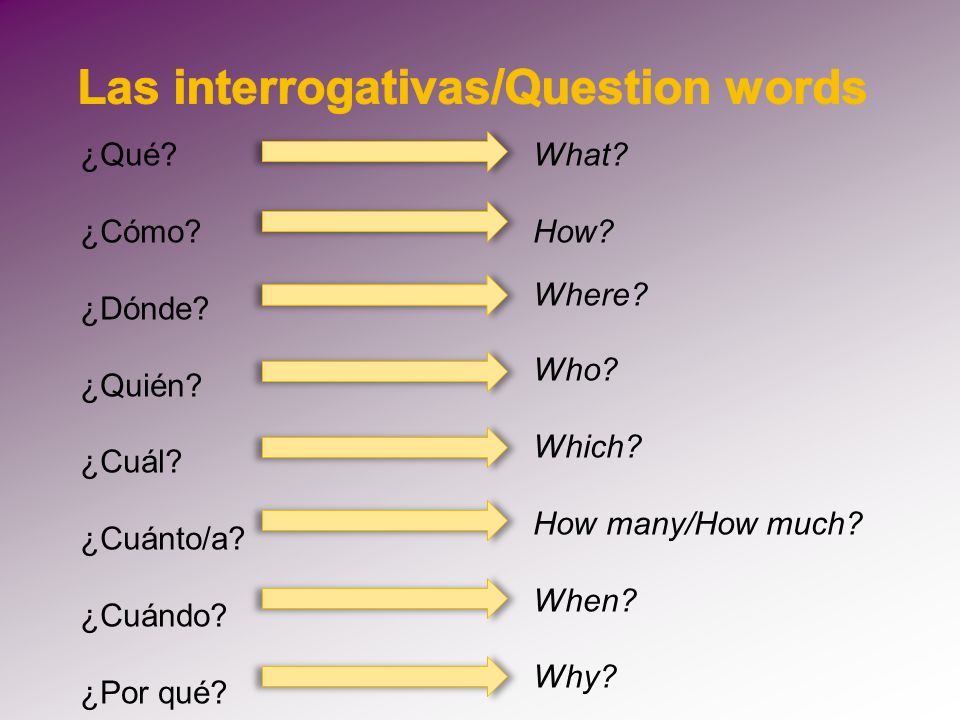 Las interrogativas/Question words

¿Qué? What?

¿Cómo? How?

¿Dónde? Where?

¿Quién? Who?

¿Cuál? Which?

¿Cuánto/a? How many/How much?

¿Cuándo? When?

¿Por qué? Why?